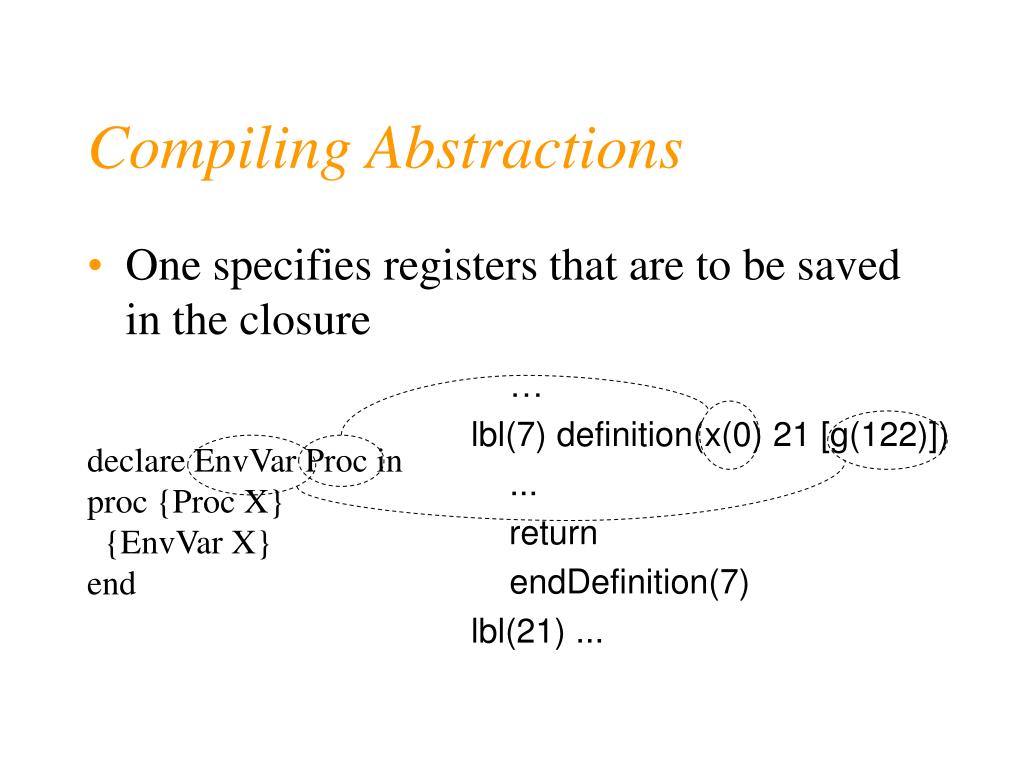 Compiling Abstractions

• One specifies registers that are to be saved in the closure

declare EnvVar Proc in
proc {Proc X}
{EnvVar X}
end

…
lbl(7) definition(x(0) 21 [g(122)])
...
return
endDefinition(7)
lbl(21) ...